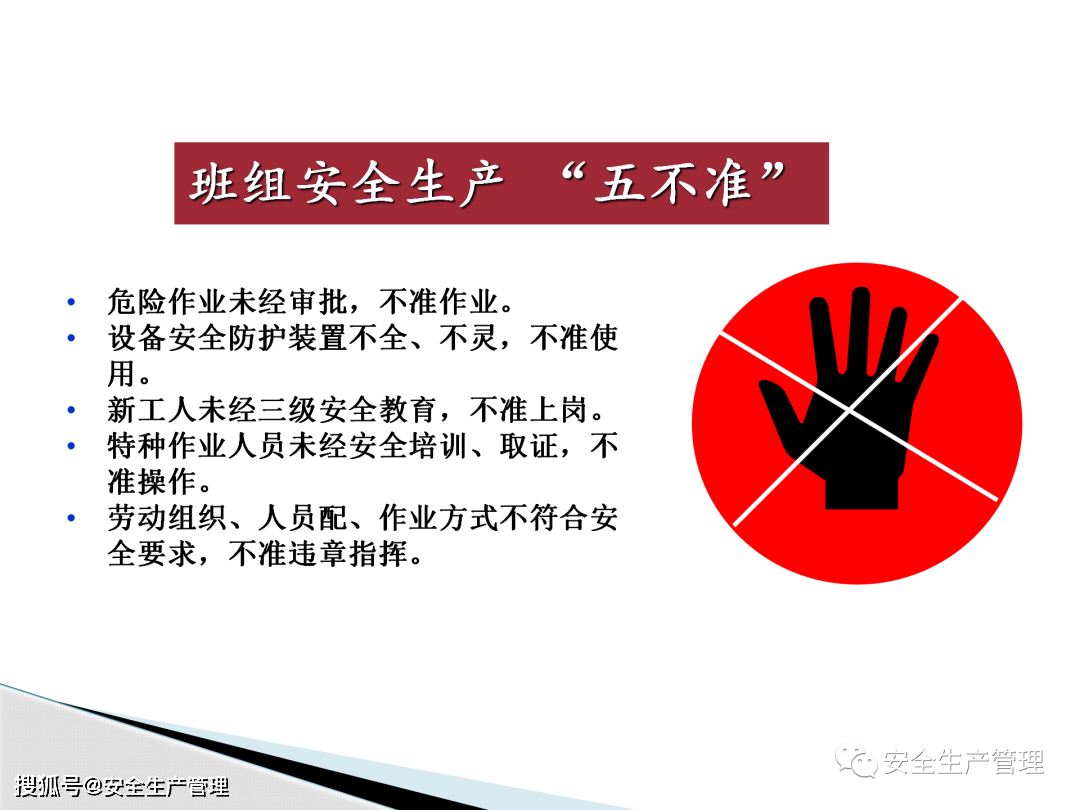 班组安全生产 “五不准”

• 危险作业未经审批，不准作业。
• 设备安全防护装置不全、不灵，不准使用。
• 新工人未经三级安全教育，不准上岗。
• 特种作业人员未经安全培训、取证，不准操作。
• 劳动组织、人员配、作业方式不符合安全要求，不准违章指挥。

安全生产管理

搜狐号@安全生产管理